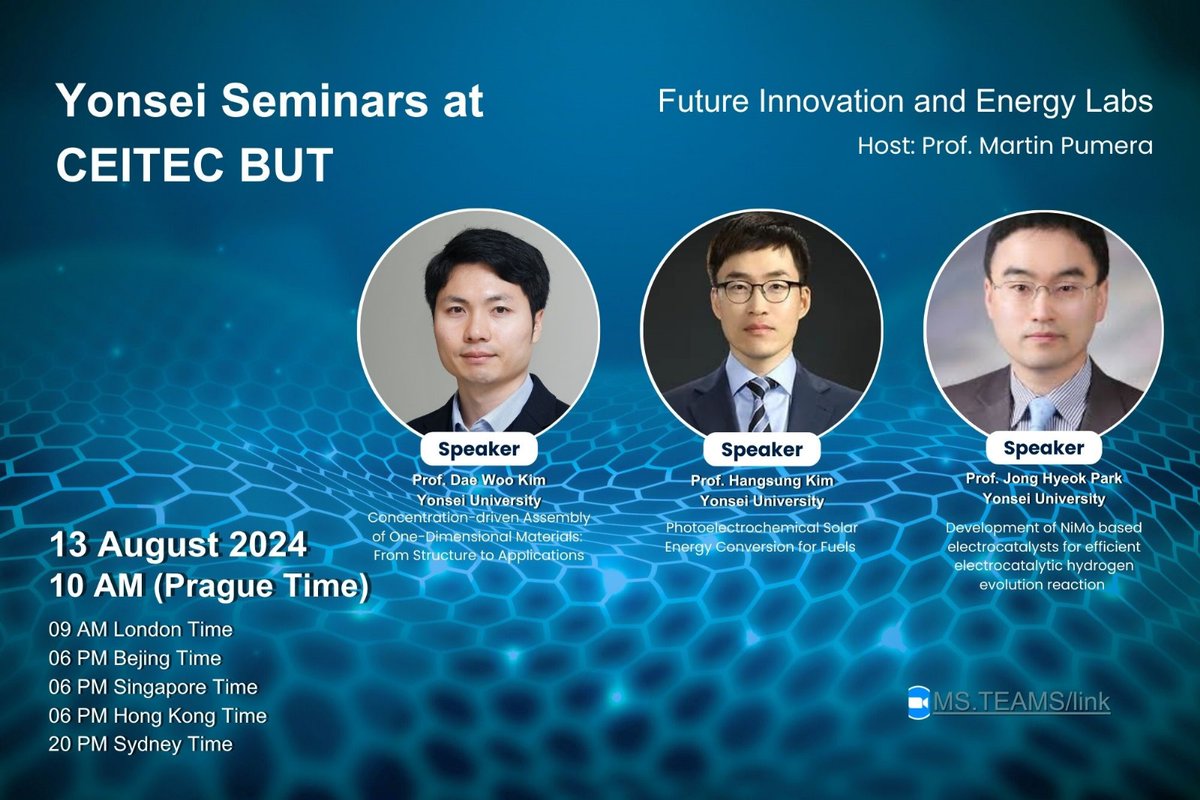 Yonsei Seminars at CEITEC BUT

Future Innovation and Energy Labs
Host: Prof. Martin Pumera

Speaker
Prof. Dae Woo Kim
Yonsei University
Concentration-driven Assembly of One-Dimensional Materials: From Structure to Applications

Speaker
Prof. Hangsung Kim
Yonsei University
Photoelectrochemical Solar Energy Conversion for Fuels

Speaker
Prof. Jong Hyeok Park
Yonsei University
Development of NiMo based electrocatalysts for efficient electrocatalytic hydrogen evolution reaction

13 August 2024
10 AM (Prague Time)
09 AM London Time
06 PM Bejing Time
06 PM Singapore Time
06 PM Hong Kong Time
20 PM Sydney Time

MS.TEAMS/link